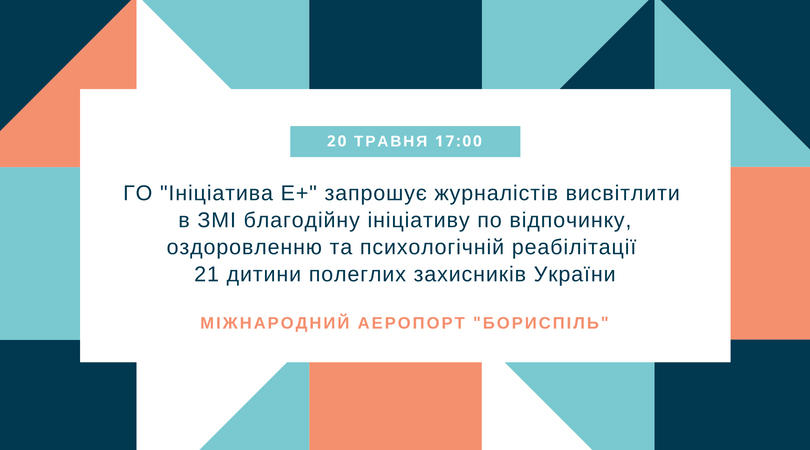 20 ТРАВНЯ 17:00

ГО "Ініціатива Е+" запрошує журналістів висвітлити в ЗМІ благодійну ініціативу по відпочинку, оздоровленню та психологічній реабілітації 21 дитини полеглих захисників України

МІЖНАРОДНИЙ АЕРОПОРТ "БОРИСПІЛЬ"